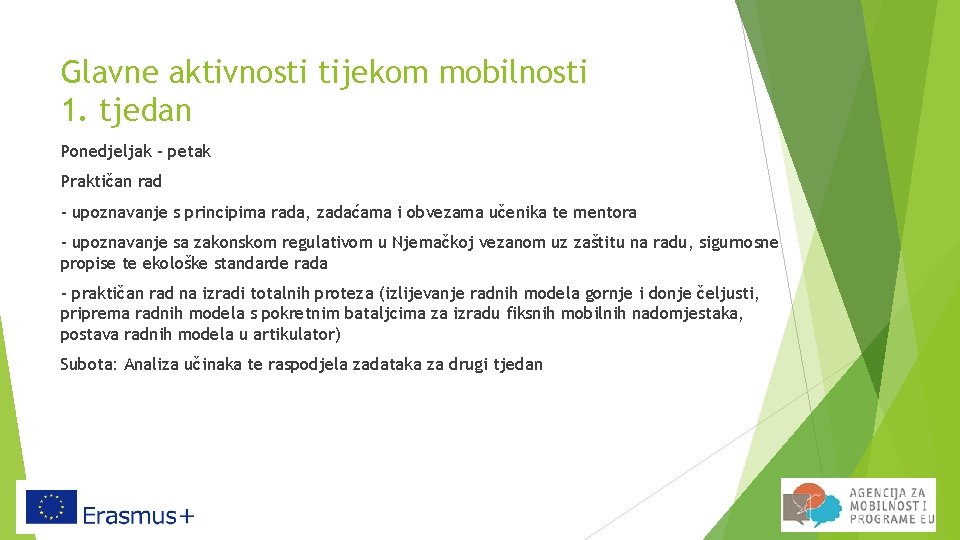 Glavne aktivnosti tijekom mobilnosti
1. tjedan

Ponedjeljak - petak

Praktičan rad

- upoznavanje s principima rada, zadaćama i obvezama učenika te mentora

- upoznavanje sa zakonskom regulativom u Njemačkoj vezanom uz zaštitu na radu, sigurnosne propise te ekološke standarde rada

- praktičan rad na izradi totalnih proteza (izlijevanje radnih modela gornje i donje čeljusti, priprema radnih modela s pokretnim bataljcima za izradu fiksnih mobilnih nadomjestaka, postava radnih modela u artikulator)

Subota: Analiza učinaka te raspodjela zadataka za drugi tjedan

Erasmus+

AGENCIJA ZA MOBILNOST I PROGRAME EU